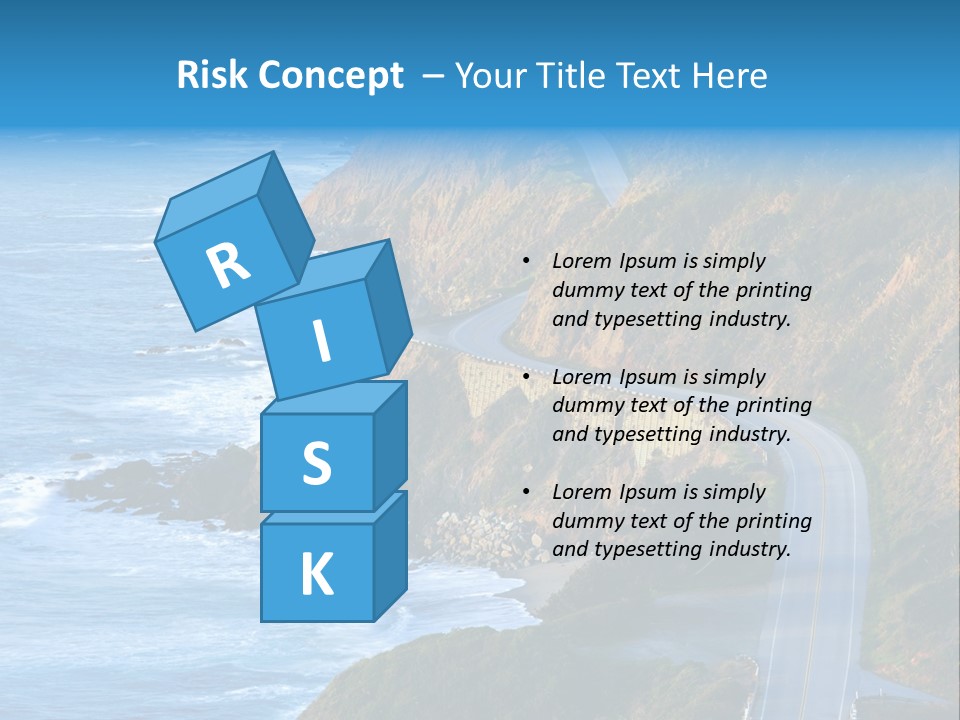 Risk Concept – Your Title Text Here

R
I
S
K

• Lorem Ipsum is simply dummy text of the printing and typesetting industry.

• Lorem Ipsum is simply dummy text of the printing and typesetting industry.

• Lorem Ipsum is simply dummy text of the printing and typesetting industry.